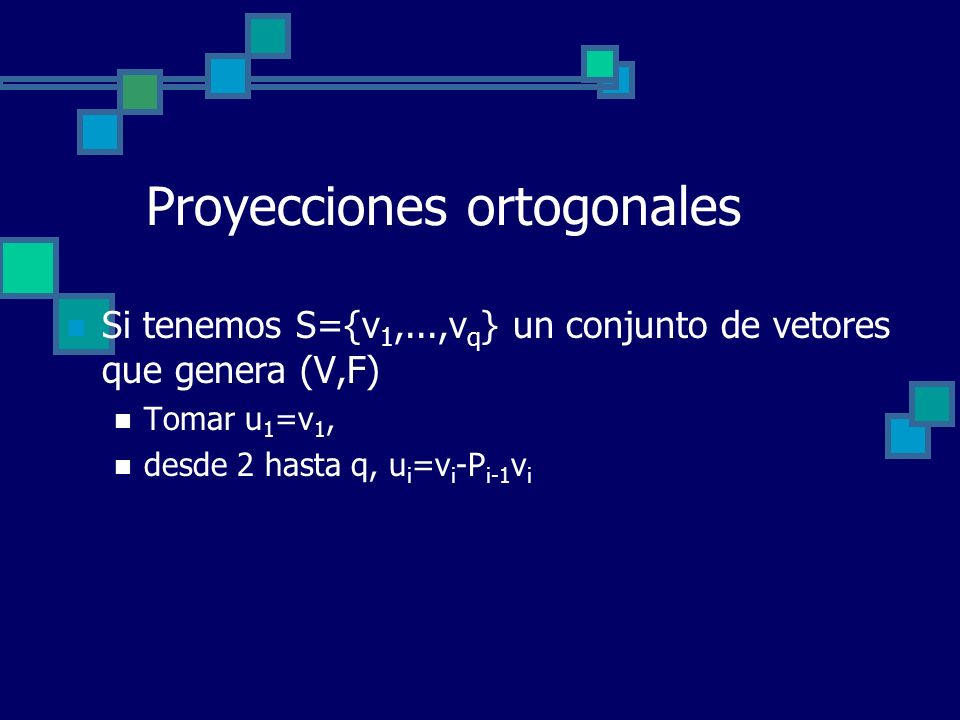 Proyecciones ortogonales

Si tenemos $S=\{v_1,...,v_q\}$ un conjunto de vetores que genera (V,F)

Tomar $u_1=v_1$,

desde 2 hasta q, $u_i=v_i-P_{i-1}v_i$